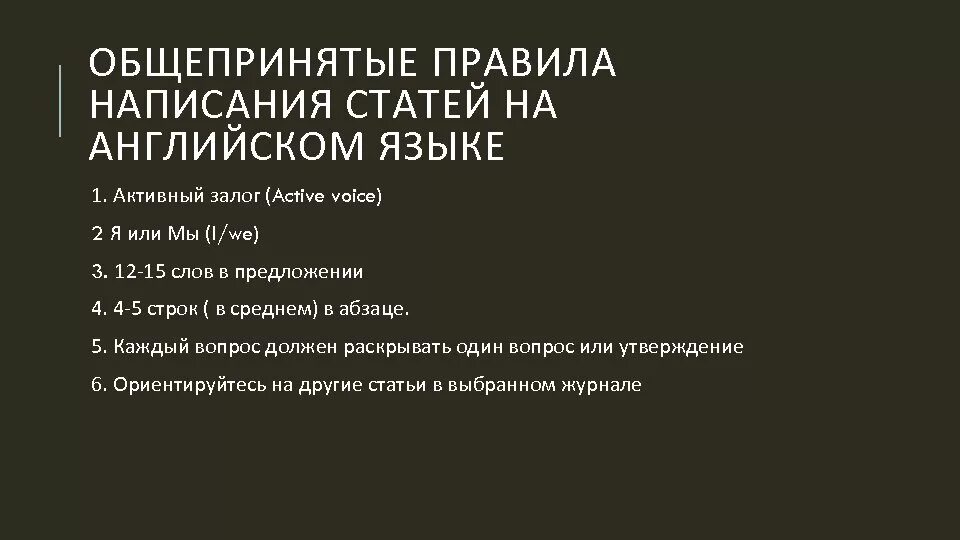 ОБЩЕПРИНЯТЫЕ ПРАВИЛА НАПИСАНИЯ СТАТЕЙ НА АНГЛИЙСКОМ ЯЗЫКЕ

1. Активный залог (Active voice)

2 Я или Мы (I/we)

3. 12-15 слов в предложении

4. 4-5 строк ( в среднем) в абзаце.

5. Каждый вопрос должен раскрывать один вопрос или утверждение

6. Ориентируйтесь на другие статьи в выбранном журнале